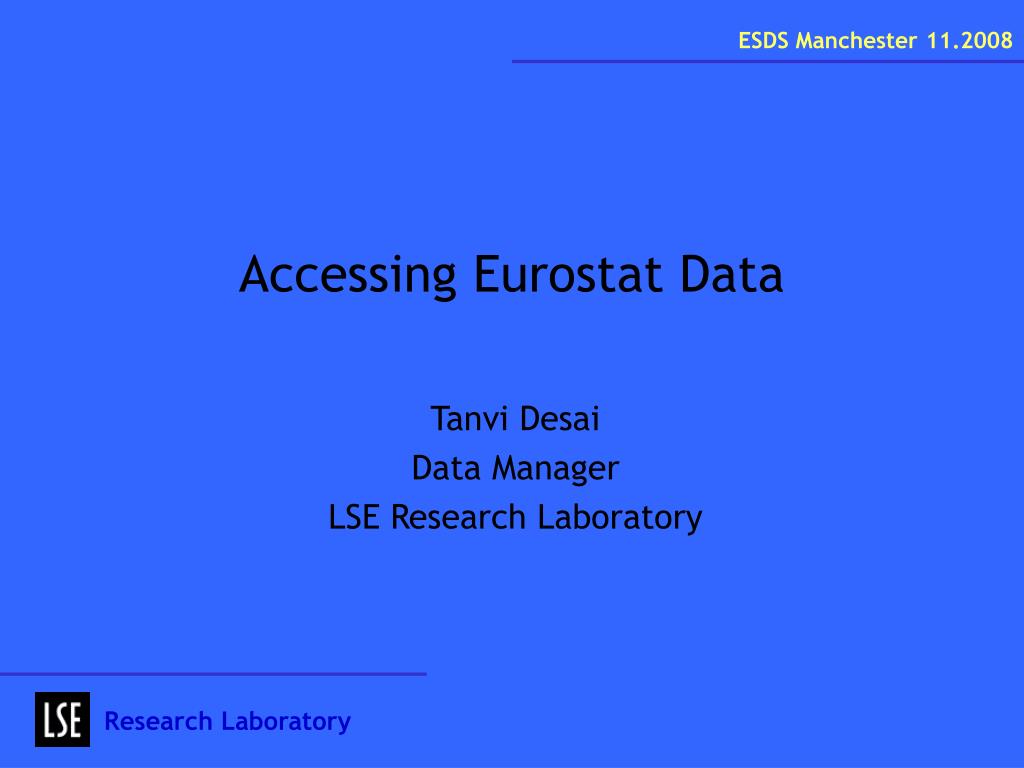 ESDS Manchester 11.2008

Accessing Eurostat Data

Tanvi Desai
Data Manager
LSE Research Laboratory

LSE

Research Laboratory